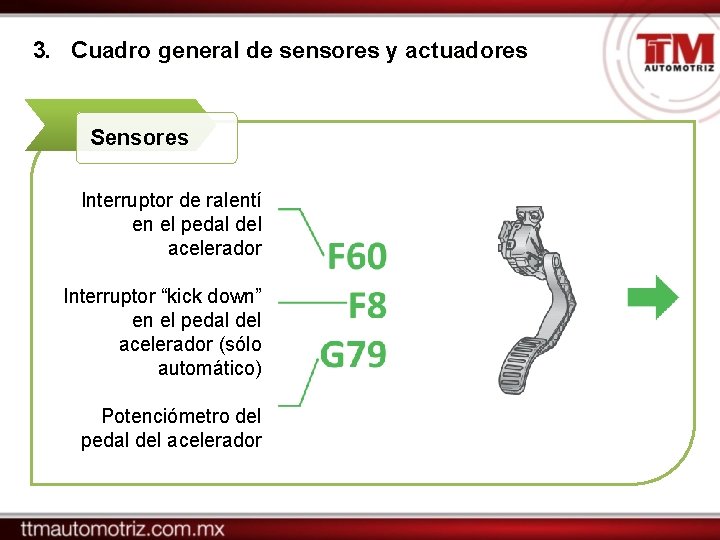 3. Cuadro general de sensores y actuadores

TTM AUTOMOTRIZ

Sensores

Interruptor de ralentí en el pedal del acelerador

F60

Interruptor “kick down” en el pedal del acelerador (sólo automático)

F8

G79

Potenciómetro del pedal del acelerador

ttmautomotriz.com.mx